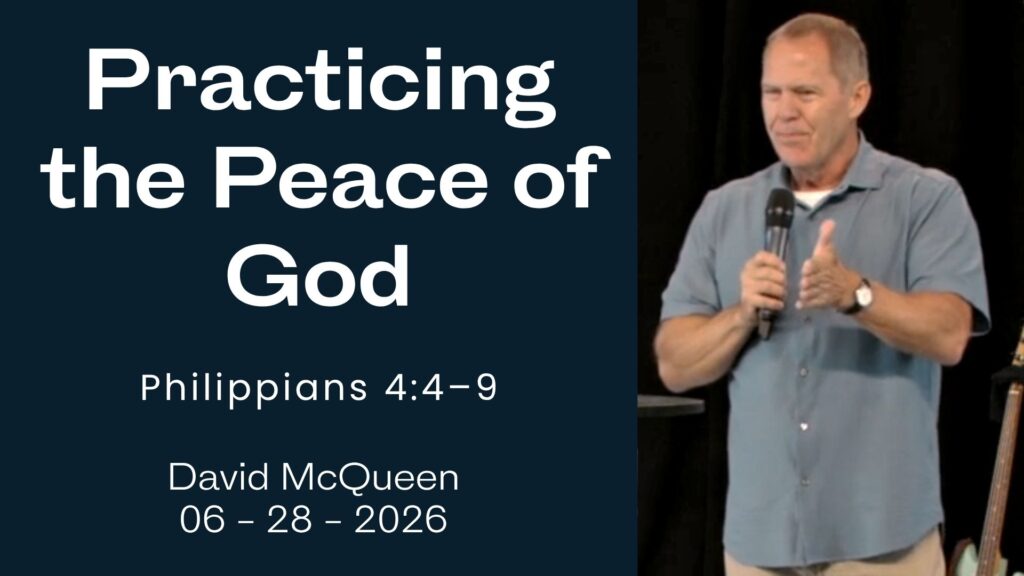 Practicing the Peace of God

Philippians 4:4-9

David McQueen
06 - 28 - 2026